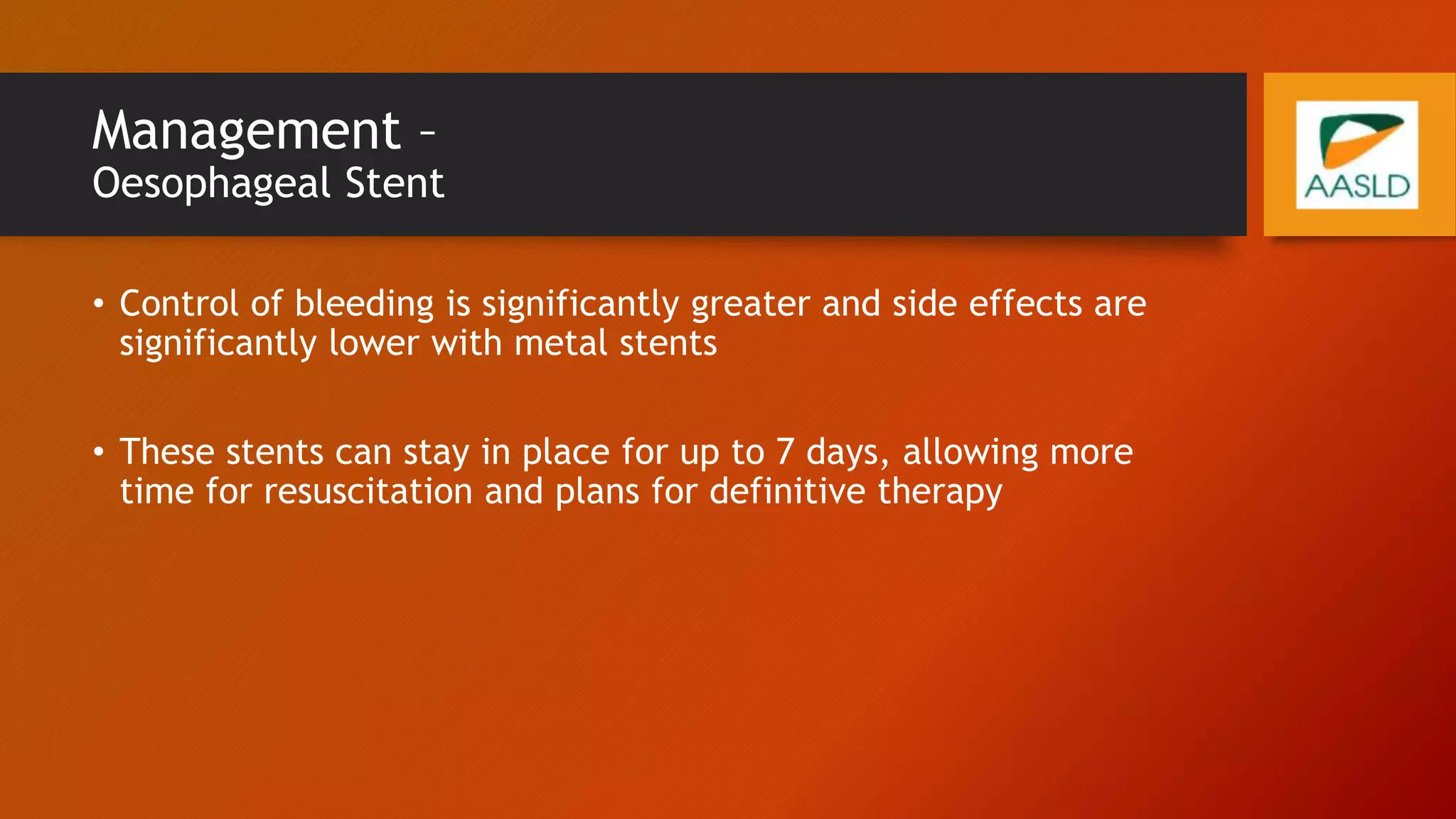 Management –
Oesophageal Stent

AASLD

• Control of bleeding is significantly greater and side effects are significantly lower with metal stents

• These stents can stay in place for up to 7 days, allowing more time for resuscitation and plans for definitive therapy